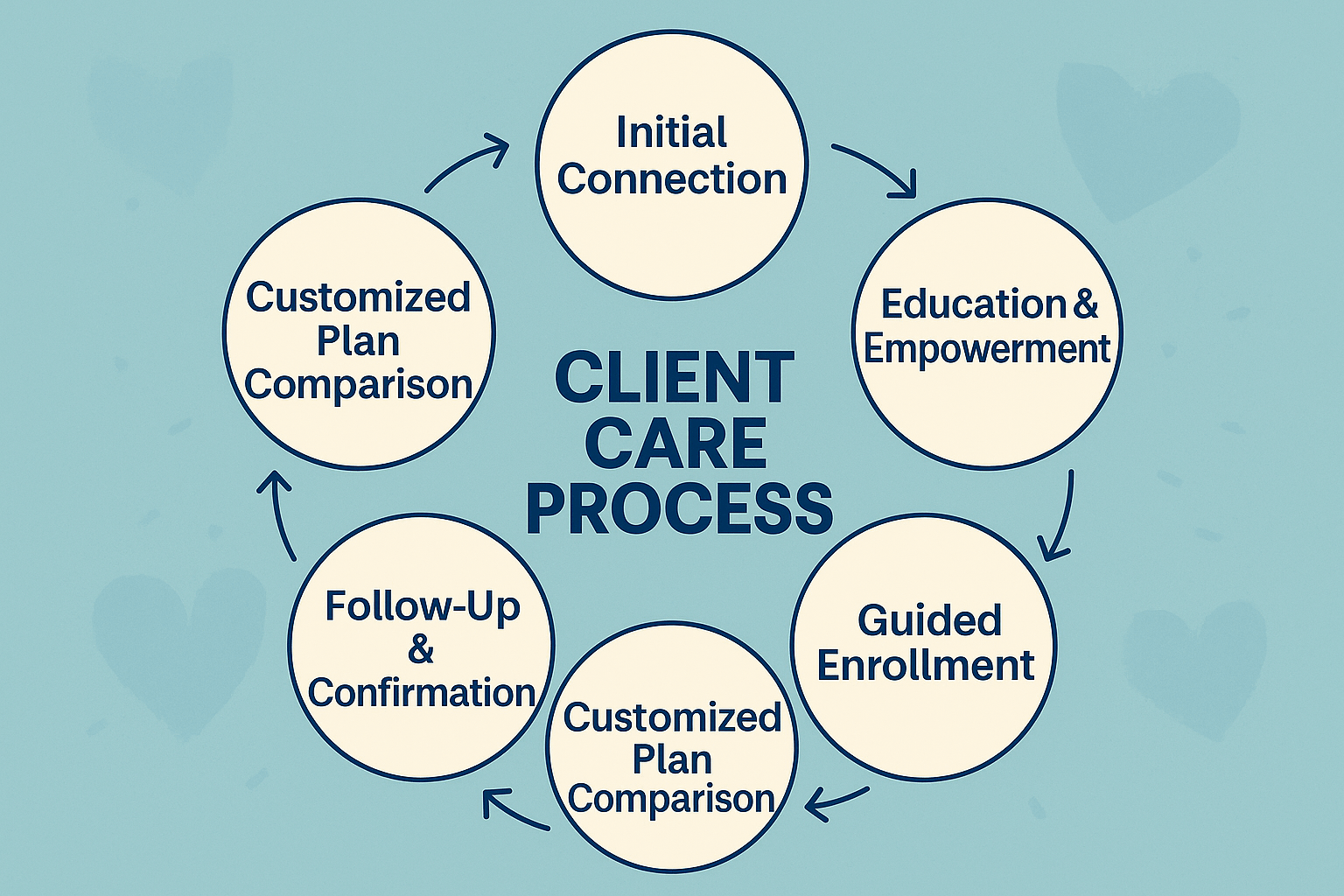 CLIENT CARE PROCESS

Initial Connection

Education & Empowerment

Guided Enrollment

Customized Plan Comparison

Follow-Up & Confirmation

Customized Plan Comparison